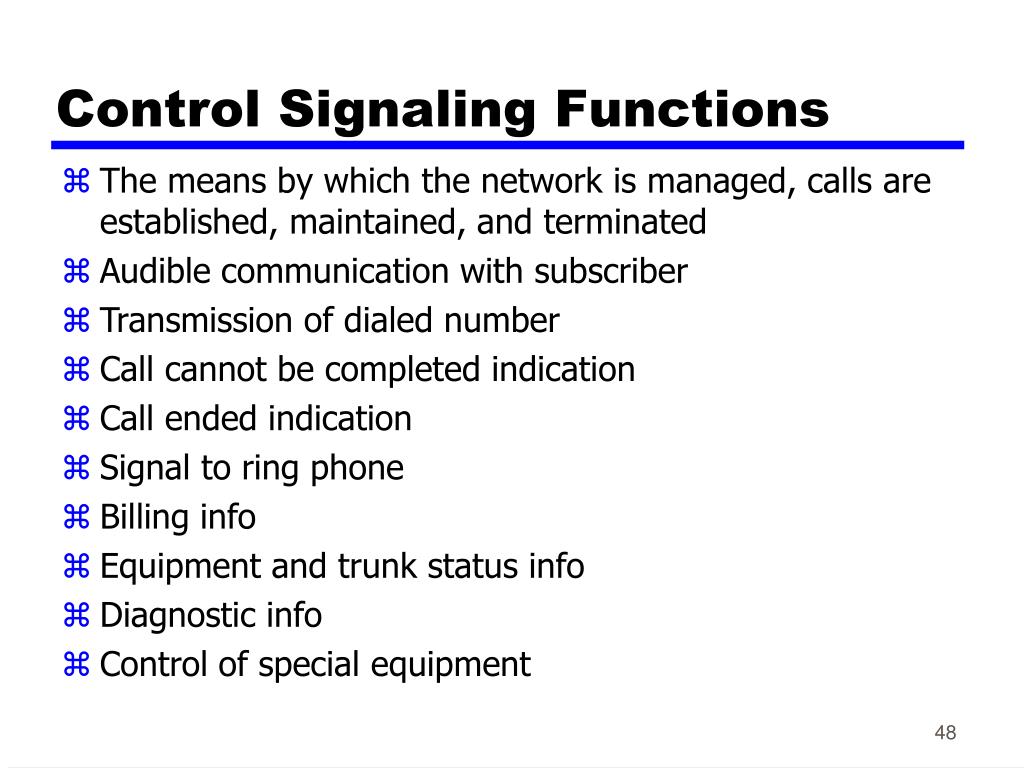 Control Signaling Functions

⌘ The means by which the network is managed, calls are established, maintained, and terminated
⌘ Audible communication with subscriber
⌘ Transmission of dialed number
⌘ Call cannot be completed indication
⌘ Call ended indication
⌘ Signal to ring phone
⌘ Billing info
⌘ Equipment and trunk status info
⌘ Diagnostic info
⌘ Control of special equipment

48